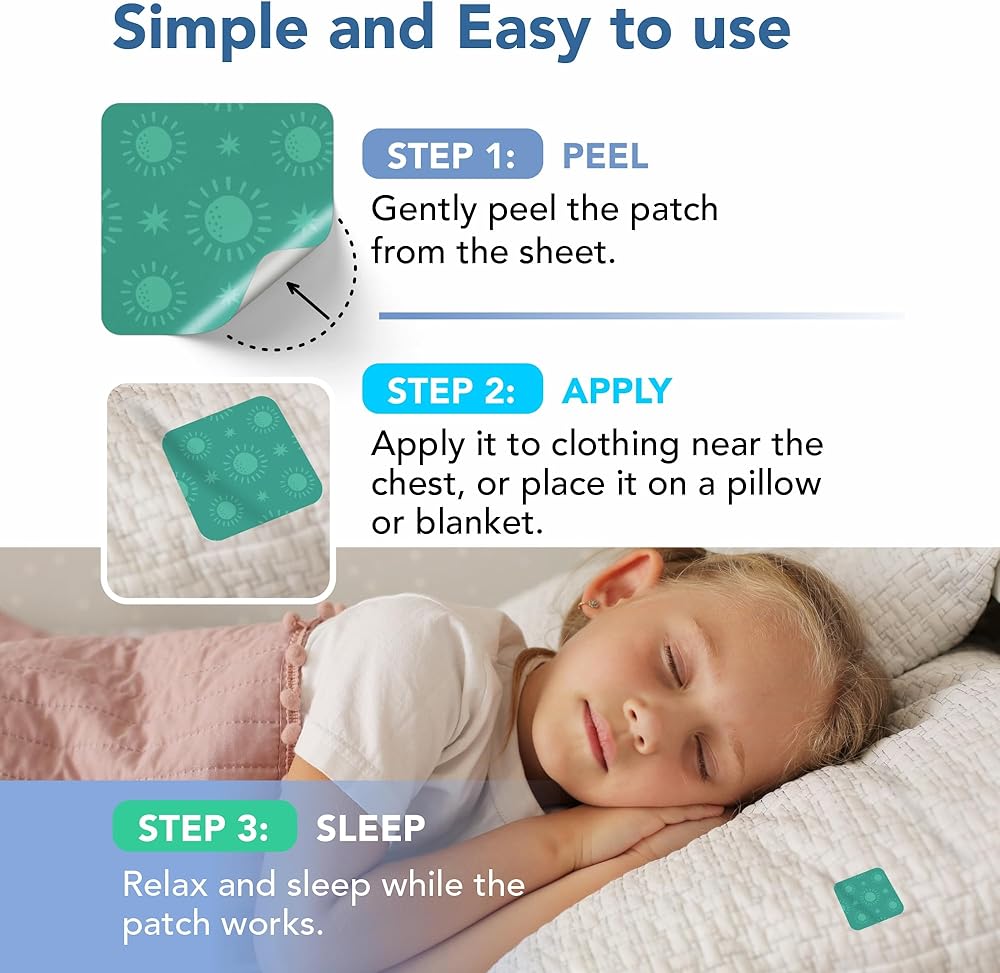 Simple and Easy to use

STEP 1: PEEL
Gently peel the patch from the sheet.

STEP 2: APPLY
Apply it to clothing near the chest, or place it on a pillow or blanket.

STEP 3: SLEEP
Relax and sleep while the patch works.